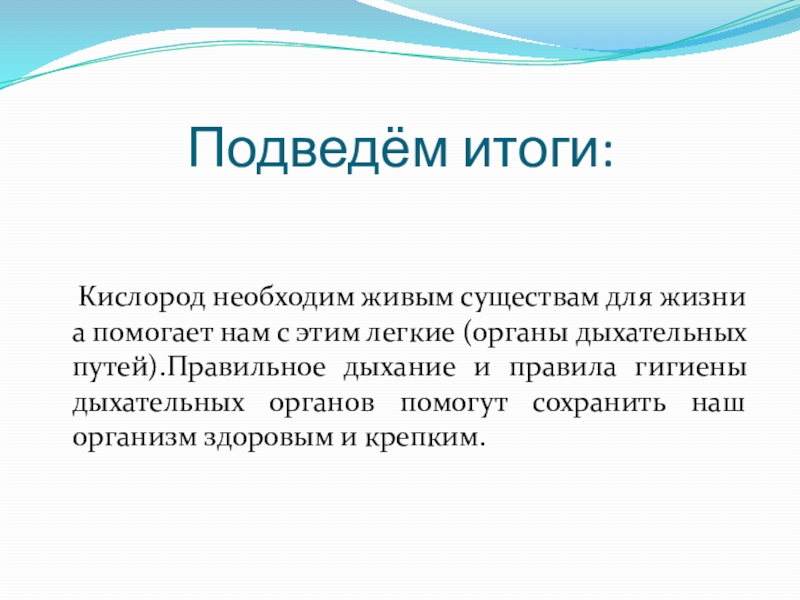 Подведём итоги:

Кислород необходим живым существам для жизни а помогает нам с этим легкие (органы дыхательных путей).Правильное дыхание и правила гигиены дыхательных органов помогут сохранить наш организм здоровым и крепким.